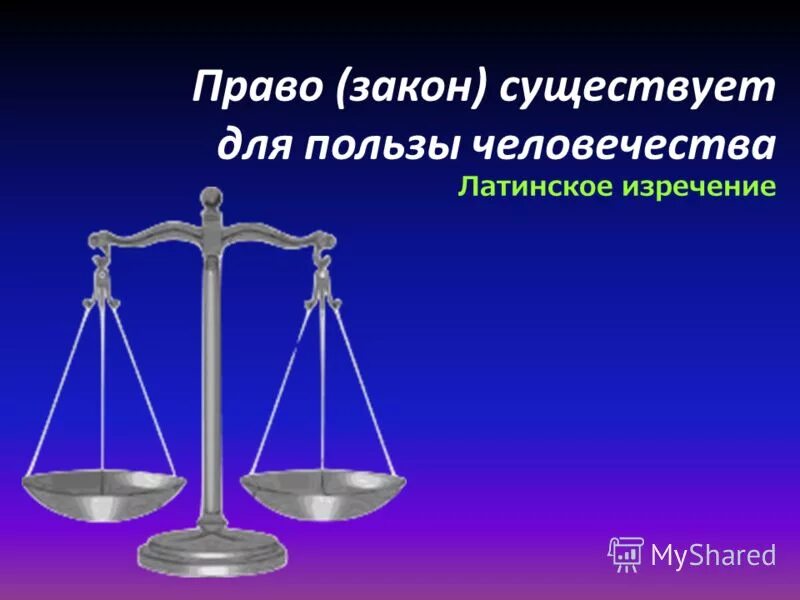 Право (закон) существует для пользы человечества
Латинское изречение

MyShared